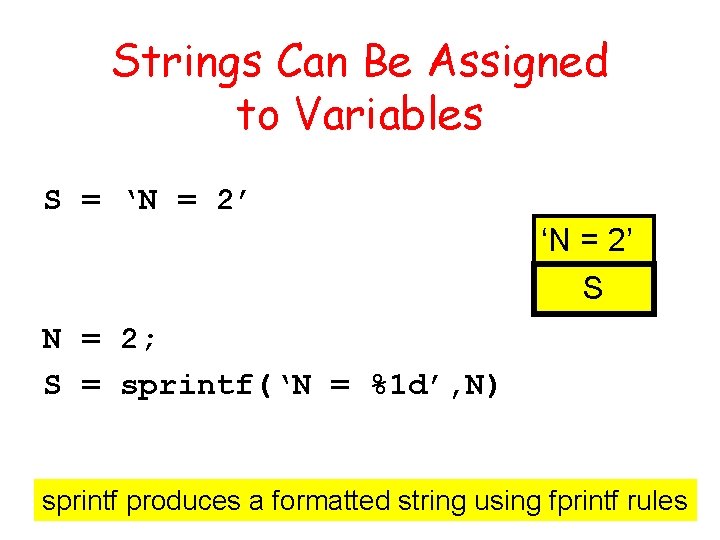 Strings Can Be Assigned to Variables

S = ‘N = 2’

‘N = 2’

S

N = 2;

S = sprintf(‘N = %1d’,N)

sprintf produces a formatted string using fprintf rules